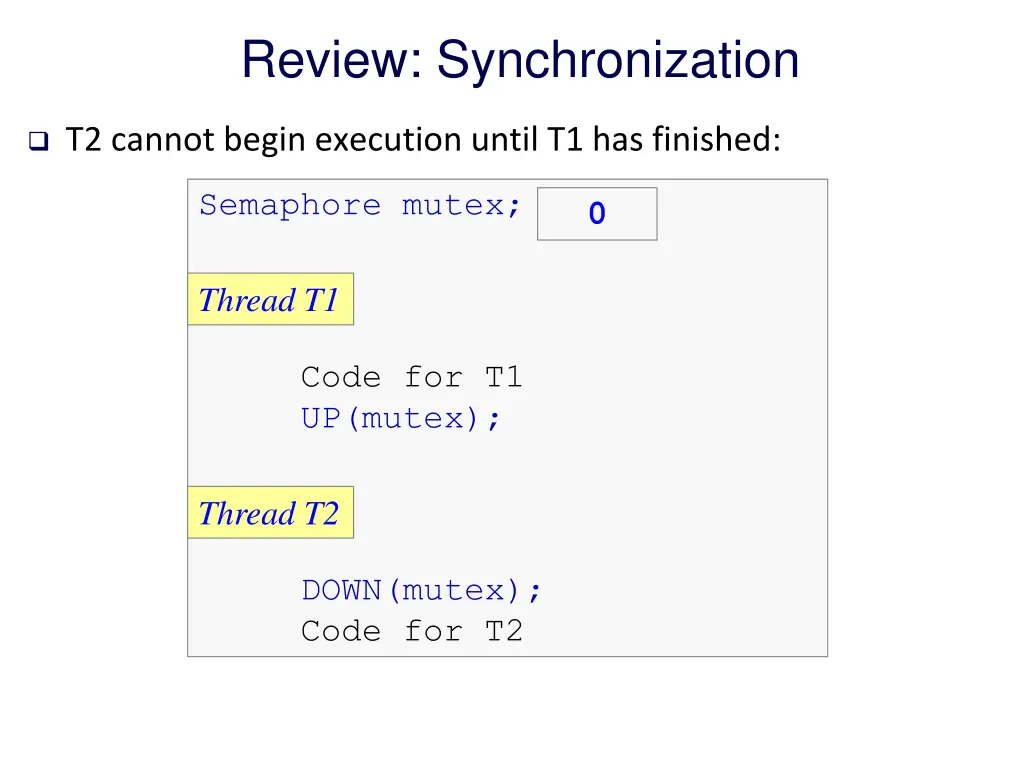 Review: Synchronization

T2 cannot begin execution until T1 has finished:

Semaphore mutex; 0

Thread T1

Code for T1
UP(mutex);

Thread T2

DOWN(mutex);
Code for T2